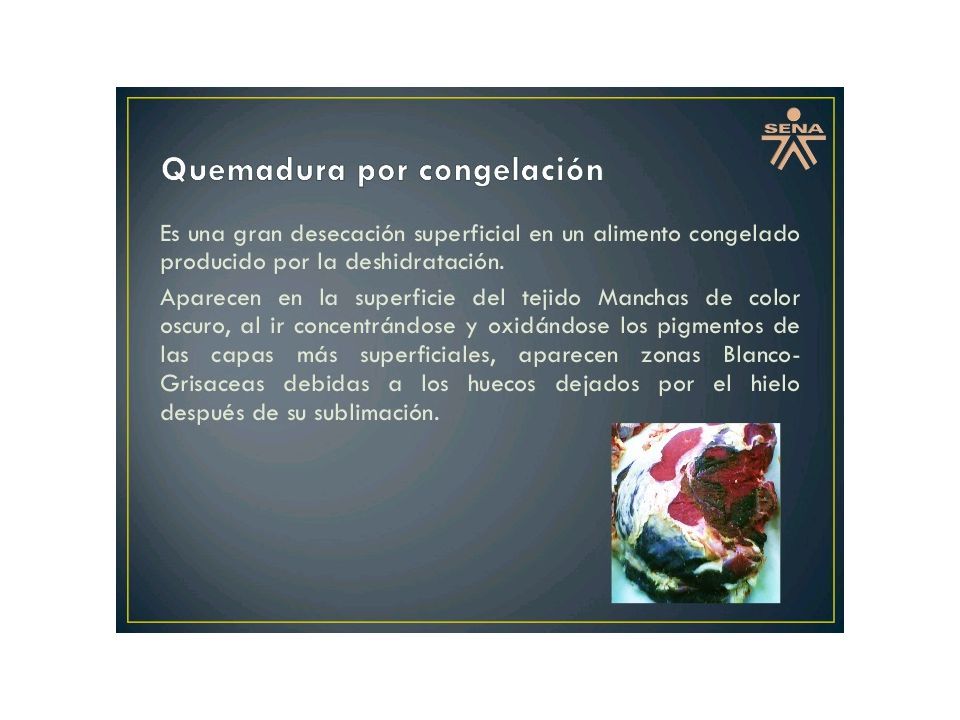 SENA

Quemadura por congelación

Es una gran desecación superficial en un alimento congelado producido por la deshidratación.

Aparecen en la superficie del tejido Manchas de color oscuro, al ir concentrándose y oxidándose los pigmentos de las capas más superficiales, aparecen zonas Blanco-Grisaceas debidas a los huecos dejados por el hielo después de su sublimación.